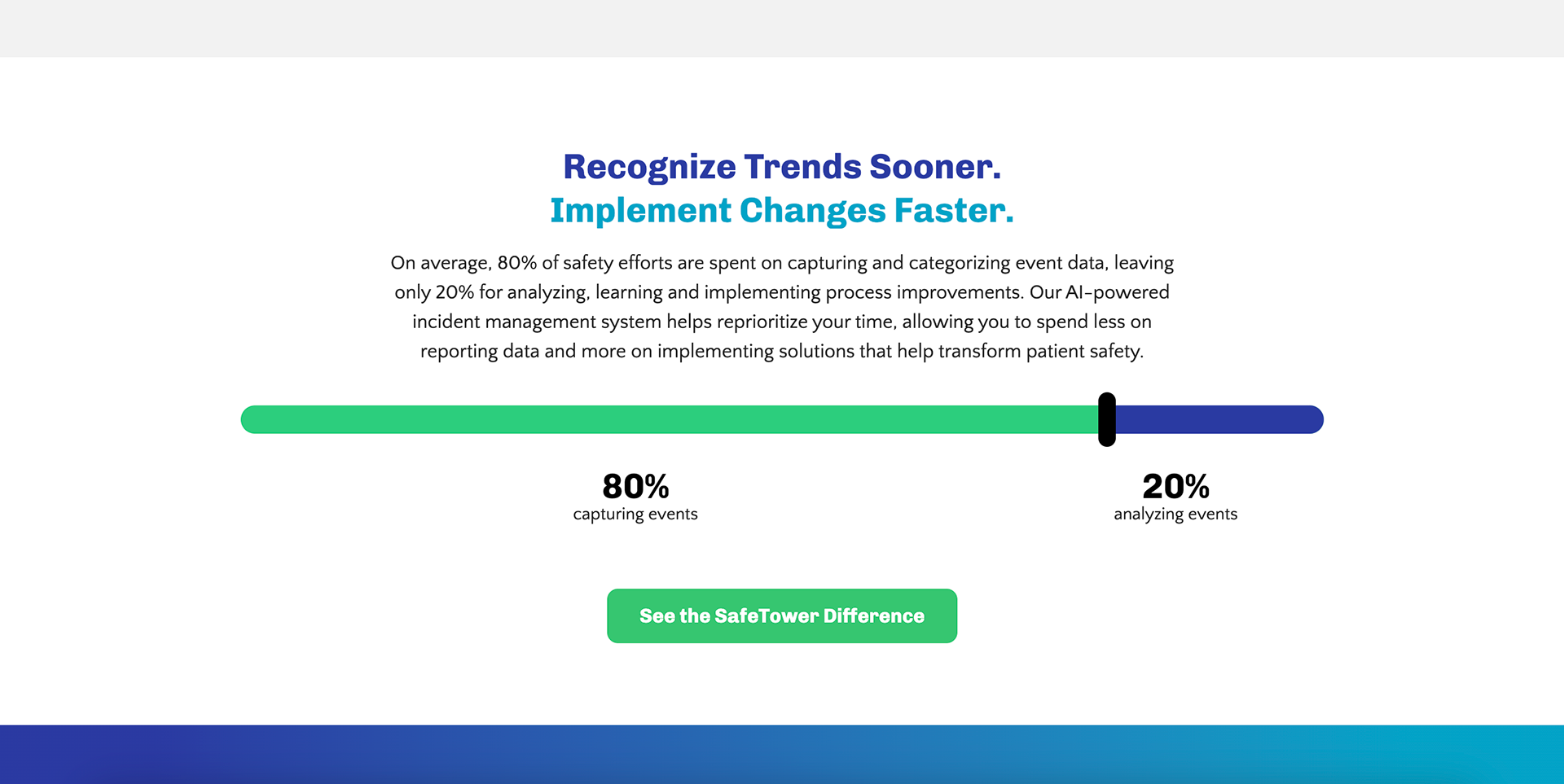 Recognize Trends Sooner.
Implement Changes Faster.

On average, 80% of safety efforts are spent on capturing and categorizing event data, leaving only 20% for analyzing, learning and implementing process improvements. Our AI-powered incident management system helps reprioritize your time, allowing you to spend less on reporting data and more on implementing solutions that help transform patient safety.

80%
capturing events

20%
analyzing events

See the SafeTower Difference